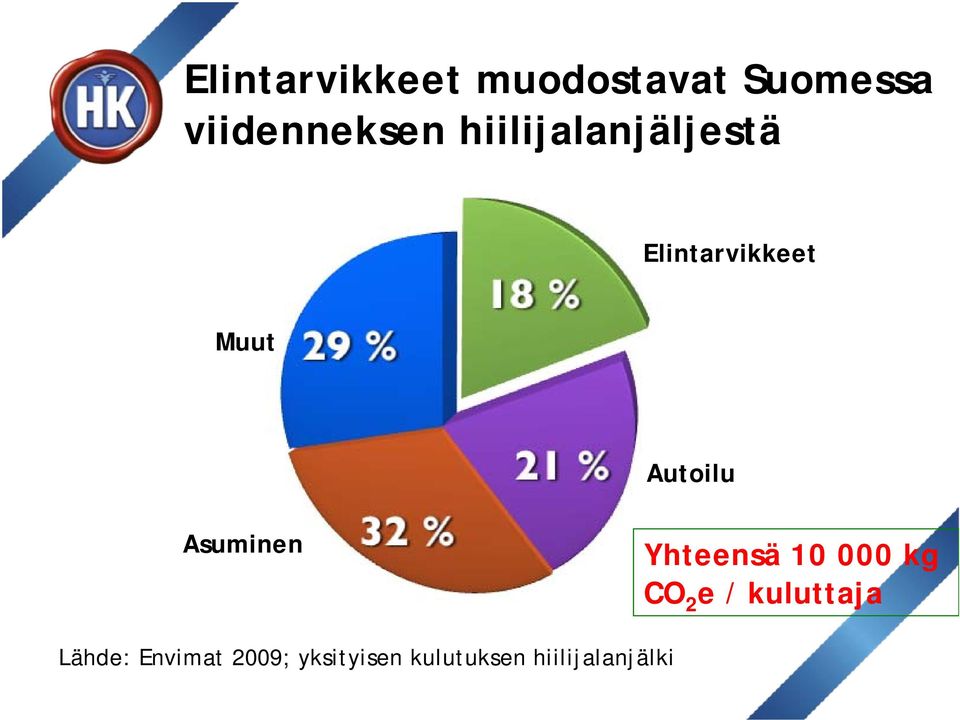 HK

Elintarvikkeet muodostavat Suomessa viidenneksen hiilijalanjäljestä

Elintarvikkeet

18 %

Muut

29 %

21 %

Autoilu

Asuminen

32 %

Yhteensä 10 000 kg $CO_2e$ / kuluttaja

Lähde: Envimat 2009; yksityisen kulutuksen hiilijalanjälki